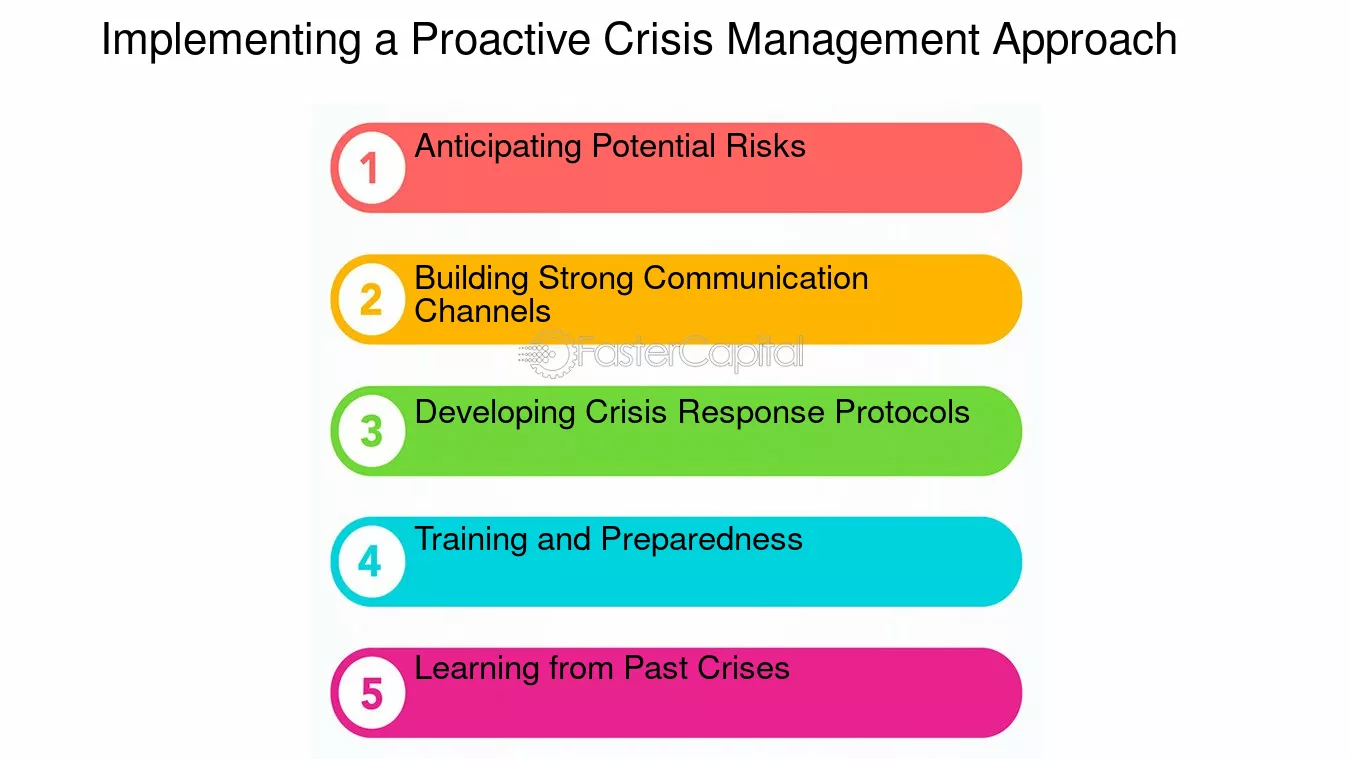 Implementing a Proactive Crisis Management Approach

1 Anticipating Potential Risks

2 Building Strong Communication Channels

3 Developing Crisis Response Protocols

4 Training and Preparedness

5 Learning from Past Crises

FasterCapital